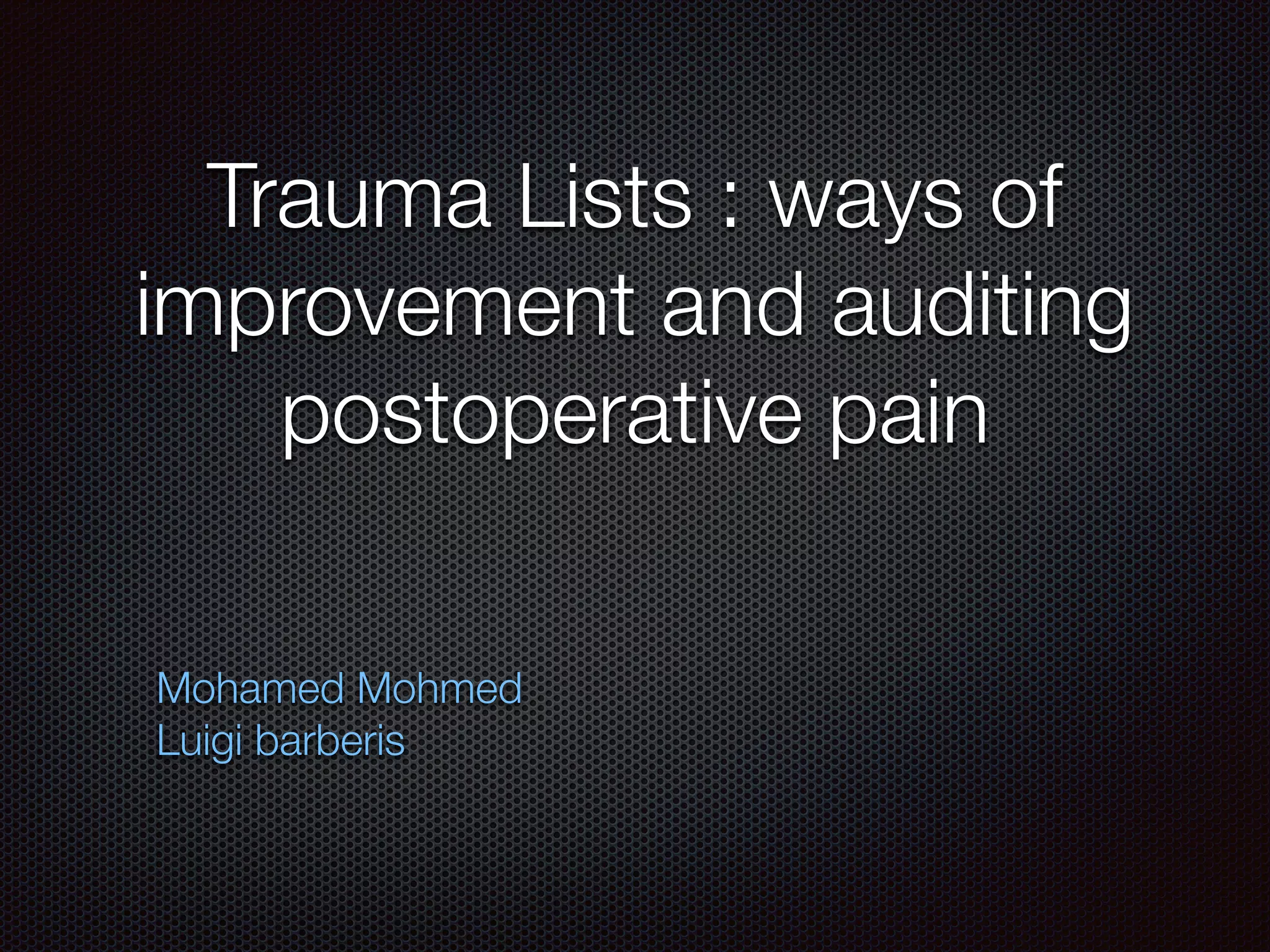 Trauma Lists : ways of improvement and auditing postoperative pain

Mohamed Mohmed
Luigi barberis